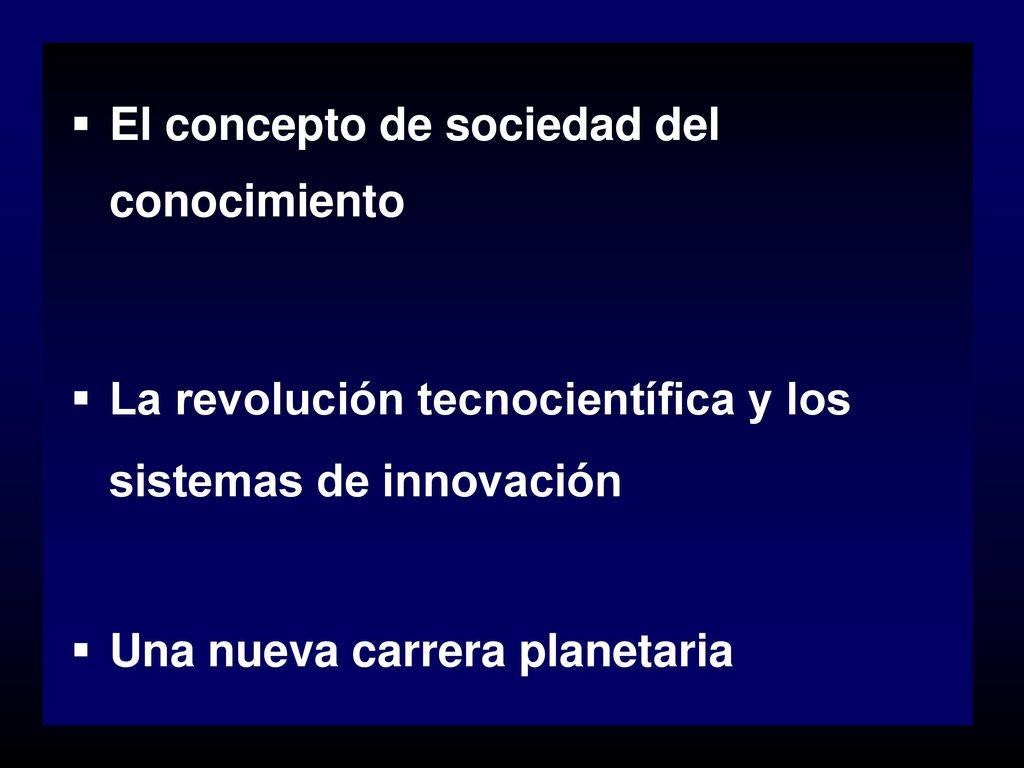 ▪ El concepto de sociedad del conocimiento

▪ La revolución tecnocientífica y los sistemas de innovación

▪ Una nueva carrera planetaria